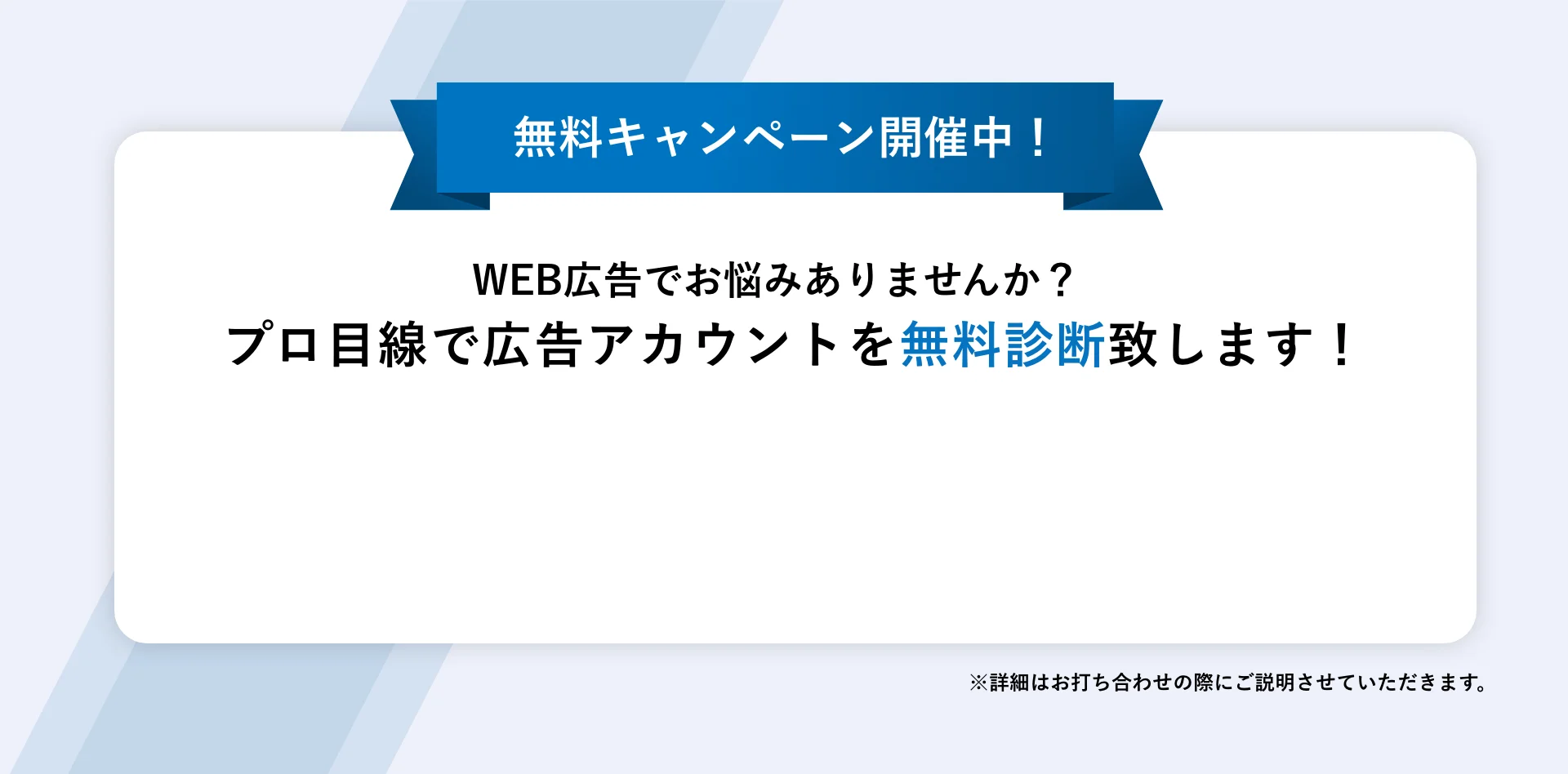 無料キャンペーン開催中！

WEB広告でお悩みありませんか？
プロ目線で広告アカウントを無料診断致します！

※詳細はお打ち合わせの際にご説明させていただきます。